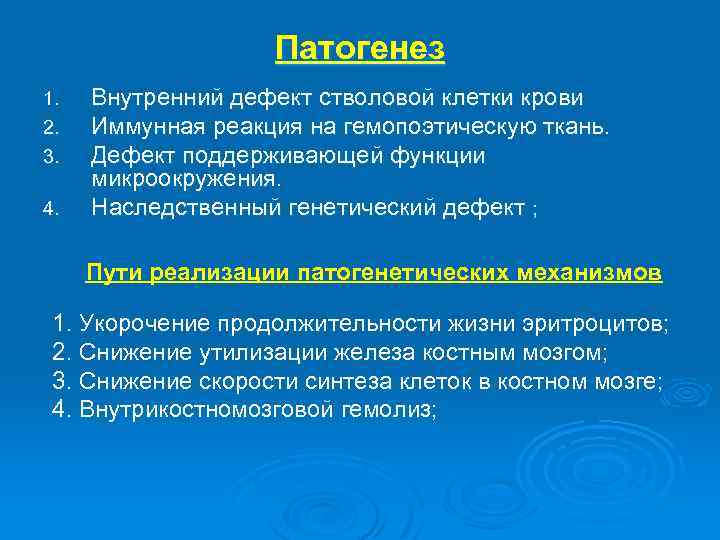 Патогенез

1. Внутренний дефект стволовой клетки крови
2. Иммунная реакция на гемопоэтическую ткань.
3. Дефект поддерживающей функции микроокружения.
4. Наследственный генетический дефект ;

Пути реализации патогенетических механизмов

1. Укорочение продолжительности жизни эритроцитов;
2. Снижение утилизации железа костным мозгом;
3. Снижение скорости синтеза клеток в костном мозге;
4. Внутрикостномозговой гемолиз;